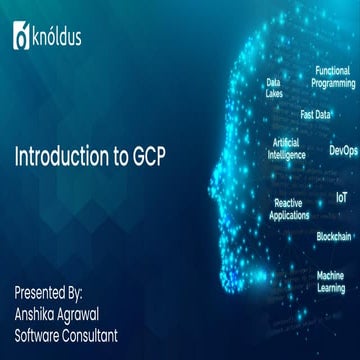 knóldus

Introduction to GCP

Presented By:
Anshika Agrawal
Software Consultant

Data Lakes

Functional Programming

Fast Data

Artificial Intelligence

DevOps

Reactive Applications

IoT

Blockchain

Machine Learning